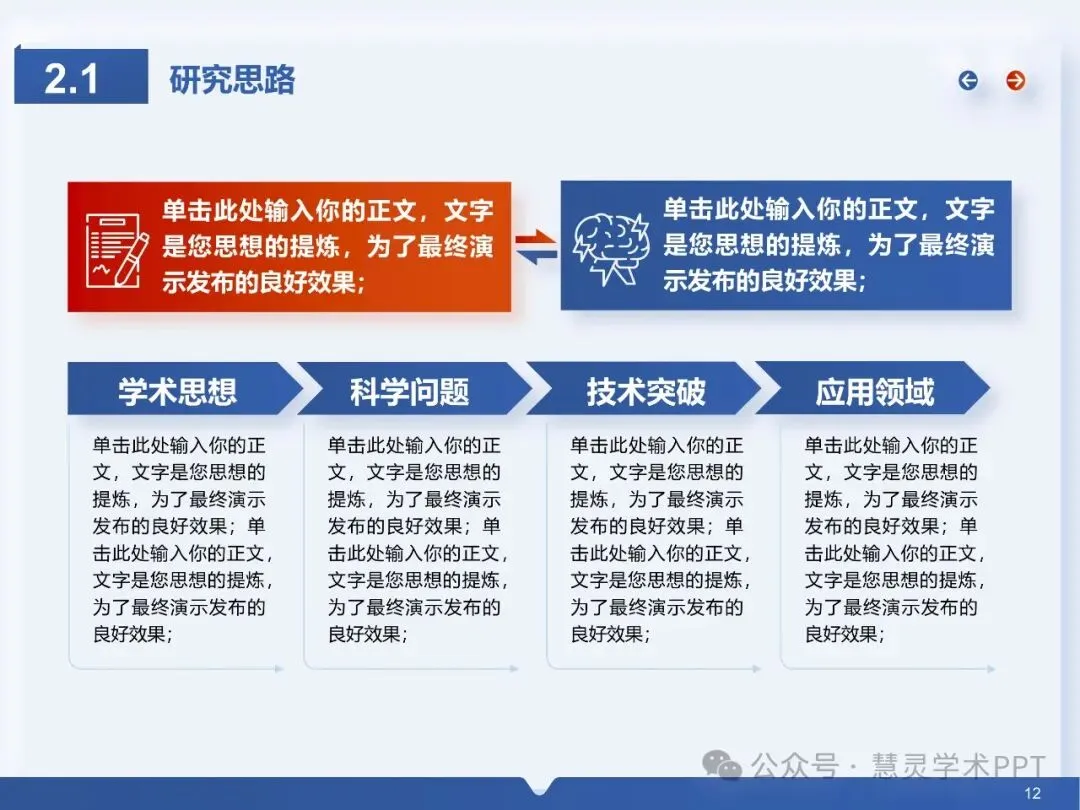 2.1 研究思路

单击此处输入你的正文，文字是您思想的提炼，为了最终演示发布的良好效果；

单击此处输入你的正文，文字是您思想的提炼，为了最终演示发布的良好效果；

学术思想

单击此处输入你的正文，文字是您思想的提炼，为了最终演示发布的良好效果；单击此处输入你的正文，文字是您思想的提炼，为了最终演示发布的良好效果；

科学问题

单击此处输入你的正文，文字是您思想的提炼，为了最终演示发布的良好效果；单击此处输入你的正文，文字是您思想的提炼，为了最终演示发布的良好效果；

技术突破

单击此处输入你的正文，文字是您思想的提炼，为了最终演示发布的良好效果；单击此处输入你的正文，文字是您思想的提炼，为了最终演示发布的良好效果；

应用领域

单击此处输入你的正文，文字是您思想的提炼，为了最终演示发布的良好效果；单击此处输入你的正文，文字是您思想的提炼，为了最终演示发布的良好效果；

公众号 · 慧灵学术PPT

12